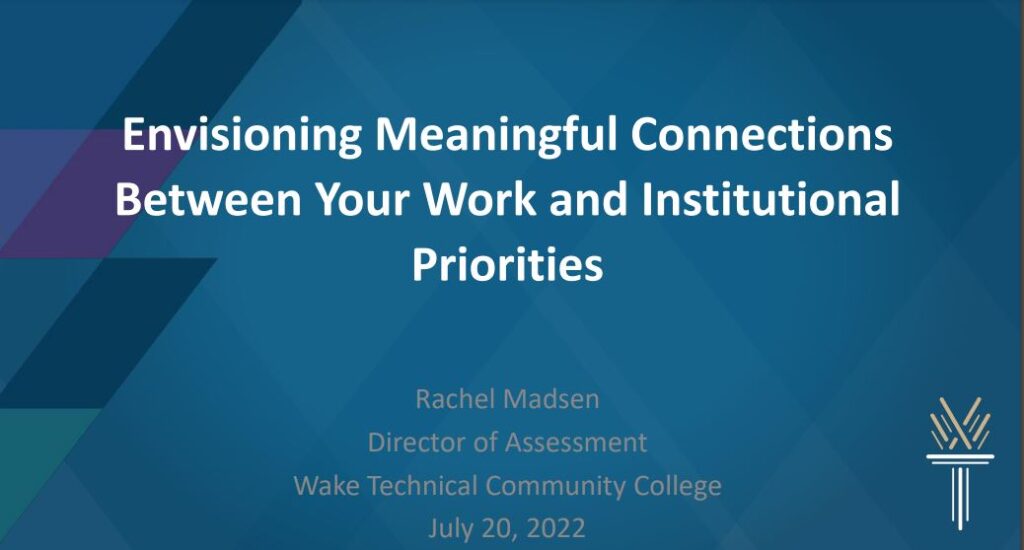 Envisioning Meaningful Connections Between Your Work and Institutional Priorities

Rachel Madsen
Director of Assessment
Wake Technical Community College
July 20, 2022